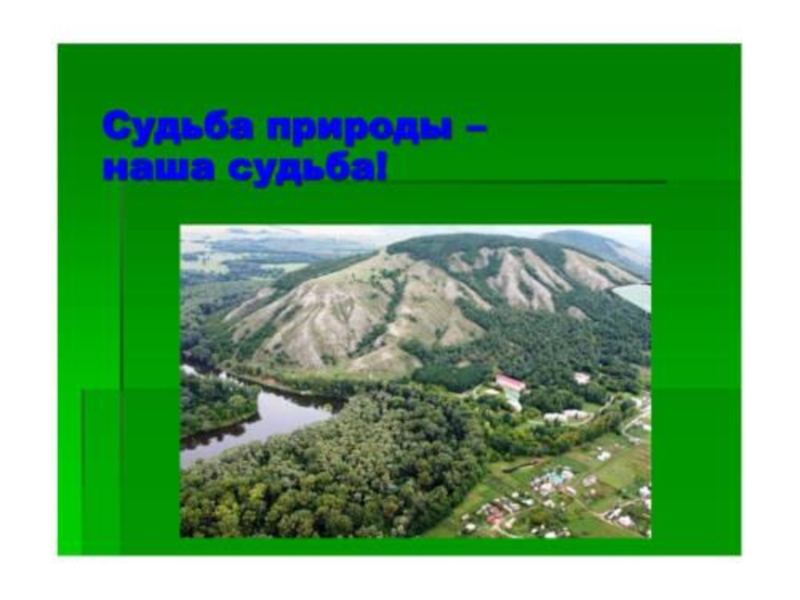 Судьба природы – наша судьба!